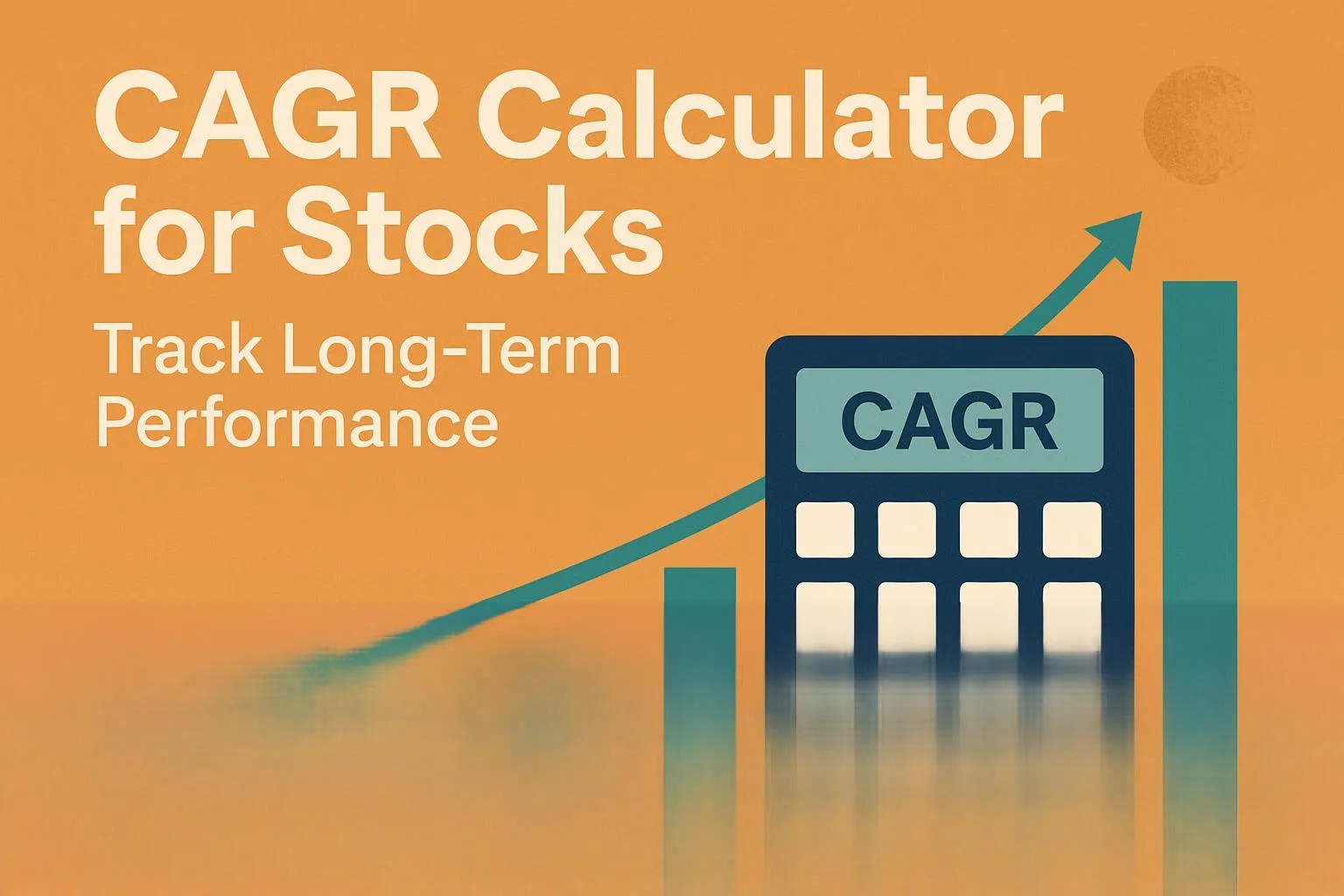 CAGR Calculator for Stocks

Track Long-Term Performance

CAGR